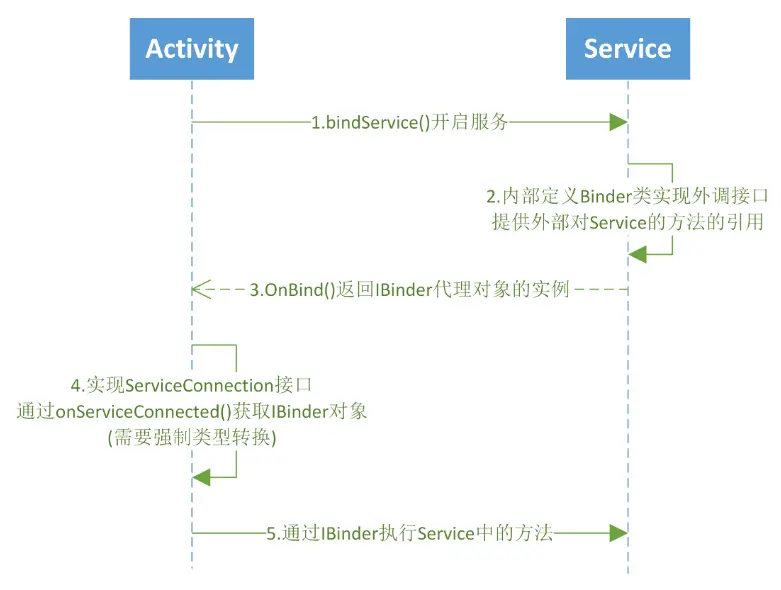 Activity

Service

1.bindService()开启服务

2.内部定义Binder类实现外调接口
提供外部对Service的方法的引用

3.OnBind()返回IBinder代理对象的实例

4.实现ServiceConnection接口
通过onServiceConnected()获取IBinder对象
(需要强制类型转换)

5.通过IBinder执行Service中的方法